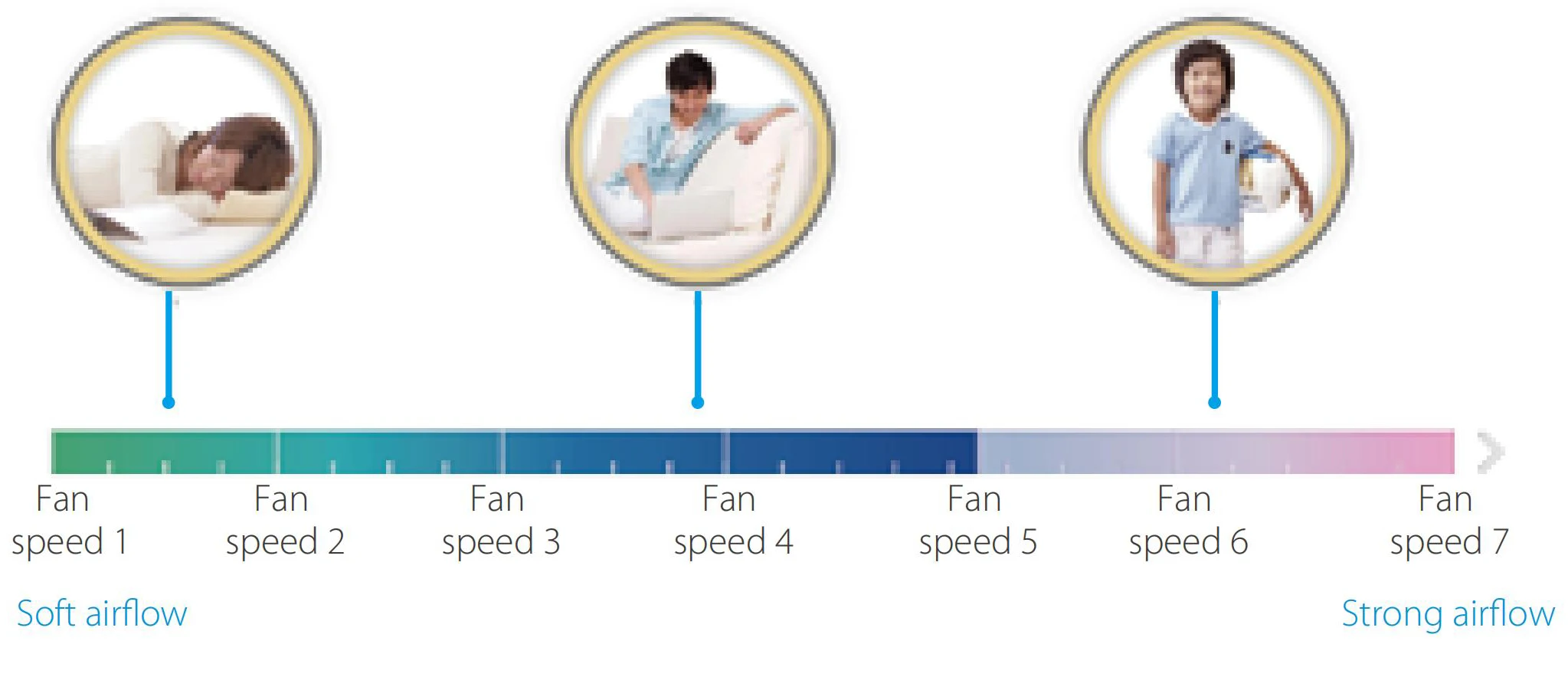 Fan speed 1

Fan speed 2

Fan speed 3

Fan speed 4

Fan speed 5

Fan speed 6

Fan speed 7

Soft airflow

Strong airflow